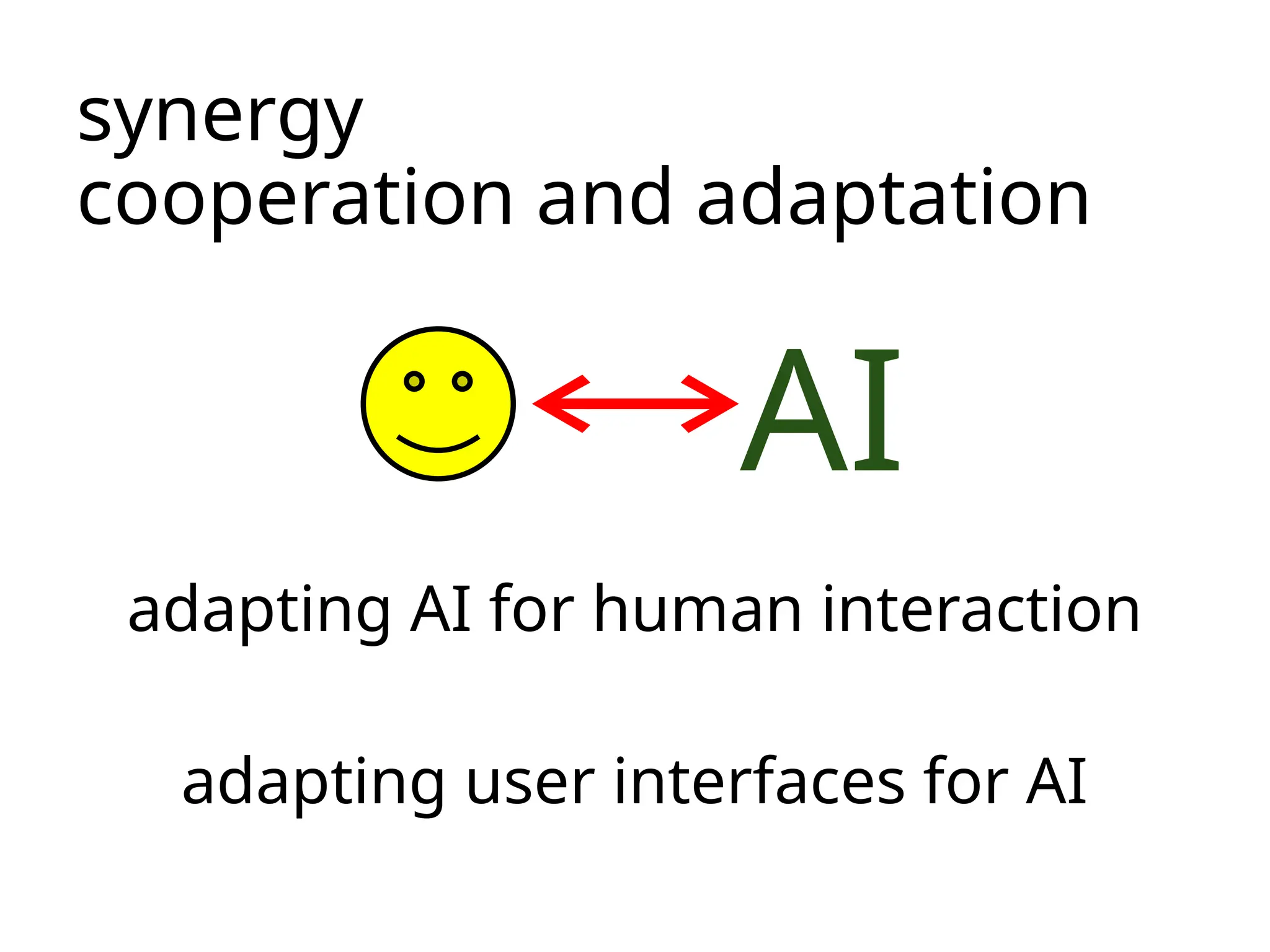 synergy
cooperation and adaptation

AI

adapting AI for human interaction

adapting user interfaces for AI